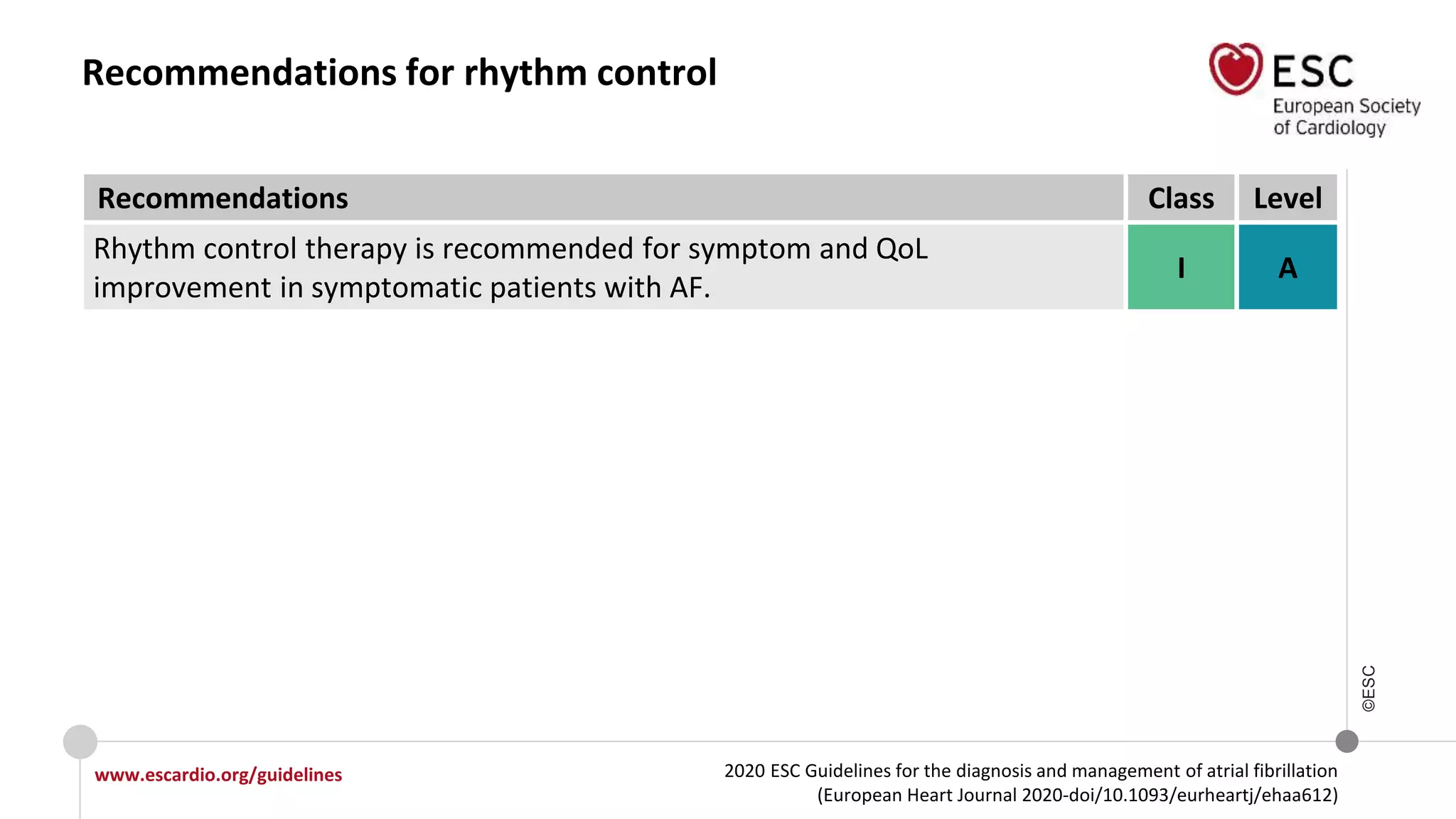 Recommendations for rhythm control

ESC
European Society of Cardiology

| Recommendations | Class | Level |
|---|---|---|
| Rhythm control therapy is recommended for symptom and QoL improvement in symptomatic patients with AF. | I | A |

©ESC

www.escardio.org/guidelines

2020 ESC Guidelines for the diagnosis and management of atrial fibrillation (European Heart Journal 2020-doi/10.1093/eurheartj/ehaa612)